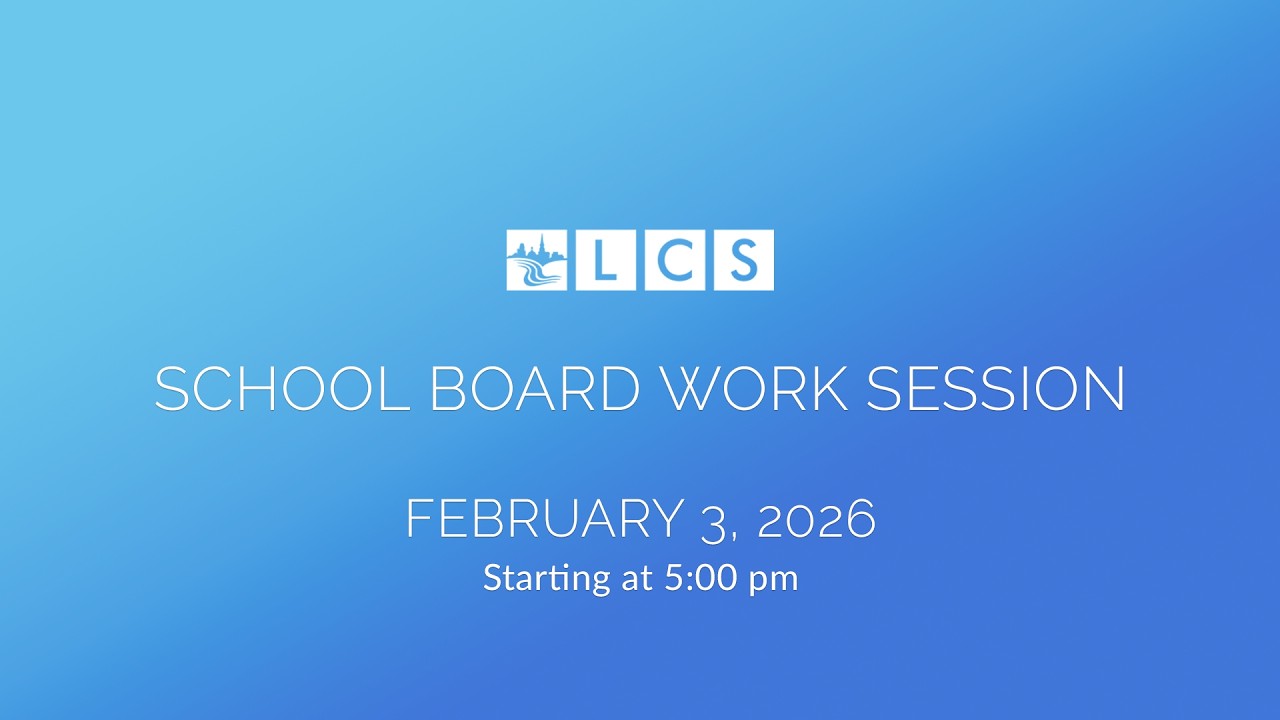 LCS

SCHOOL BOARD WORK SESSION

FEBRUARY 3, 2026
Starting at 5:00 pm